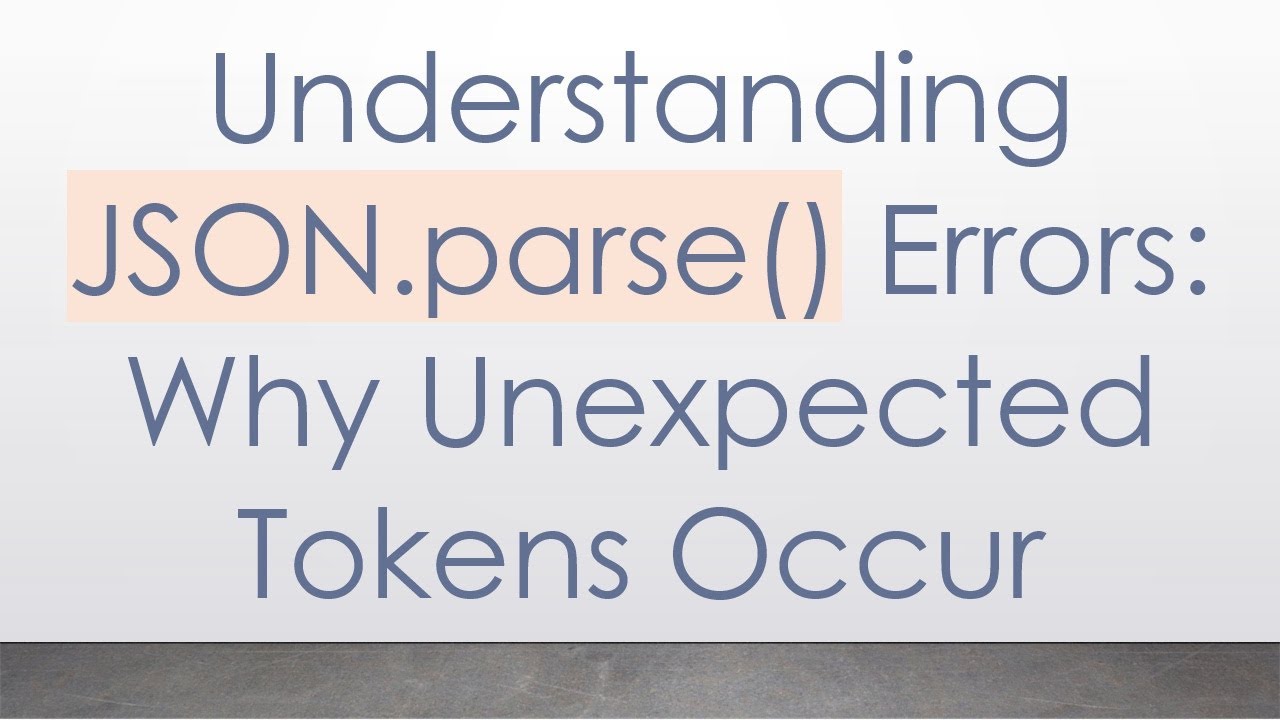 Understanding JSON.parse() Errors: Why Unexpected Tokens Occur